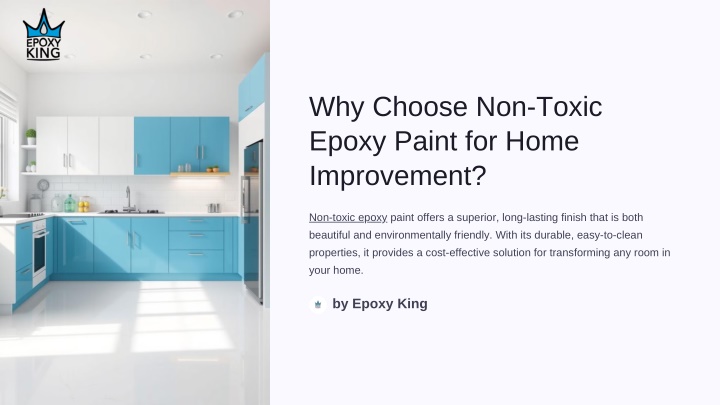 EPOXY KING

Why Choose Non-Toxic Epoxy Paint for Home Improvement?

Non-toxic epoxy paint offers a superior, long-lasting finish that is both beautiful and environmentally friendly. With its durable, easy-to-clean properties, it provides a cost-effective solution for transforming any room in your home.

by Epoxy King